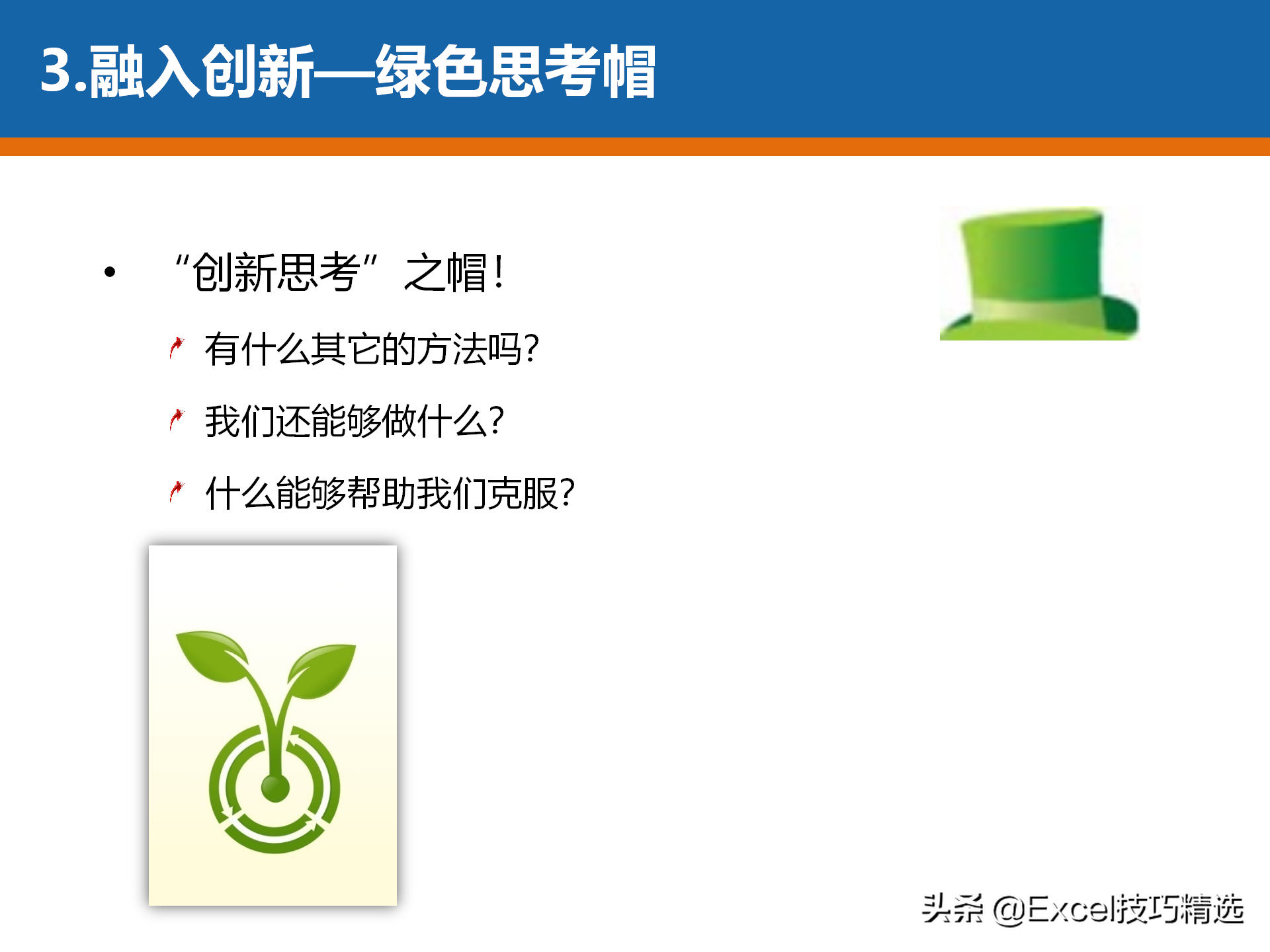 3.融入创新—绿色思考帽

• “创新思考”之帽！

有什么其它的方法吗？

我们还能够做什么？

什么能够帮助我们克服？

头条 @Excel技巧精选